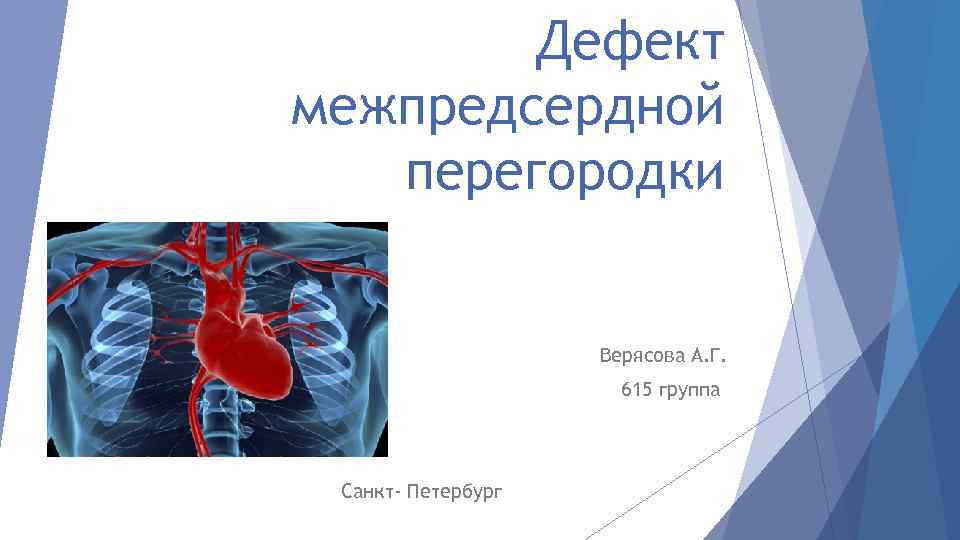 Дефект межпредсердной перегородки

Верясова А.Г.

615 группа

Санкт- Петербург